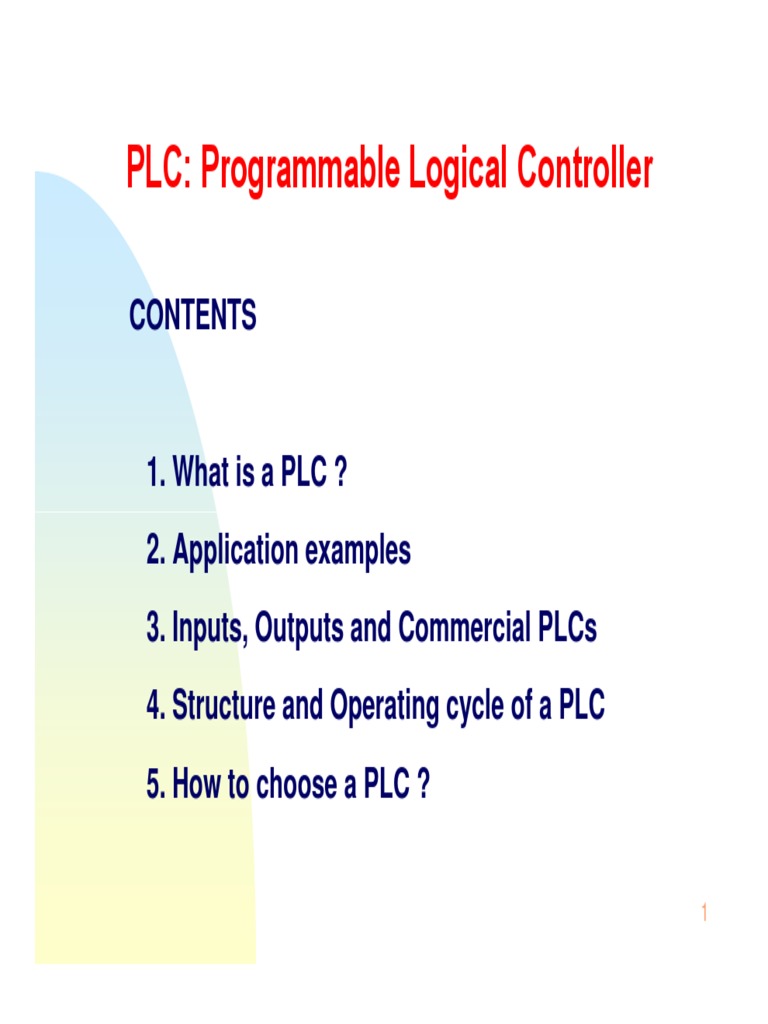 PLC: Programmable Logical Controller

CONTENTS

1. What is a PLC ?

2. Application examples

3. Inputs, Outputs and Commercial PLCs

4. Structure and Operating cycle of a PLC

5. How to choose a PLC ?

1